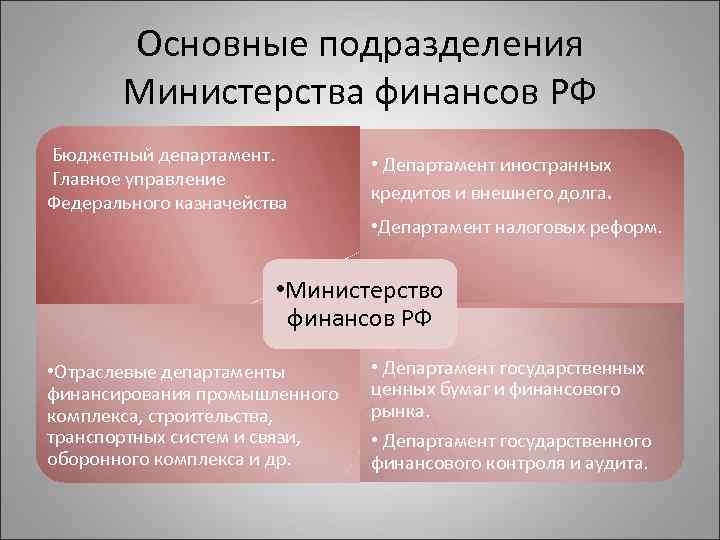 Основные подразделения Министерства финансов РФ

Бюджетный департамент.
Главное управление Федерального казначейства

• Департамент иностранных кредитов и внешнего долга.

•Департамент налоговых реформ.

•Министерство финансов РФ

•Отраслевые департаменты финансирования промышленного комплекса, строительства, транспортных систем и связи, оборонного комплекса и др.

• Департамент государственных ценных бумаг и финансового рынка.

• Департамент государственного финансового контроля и аудита.